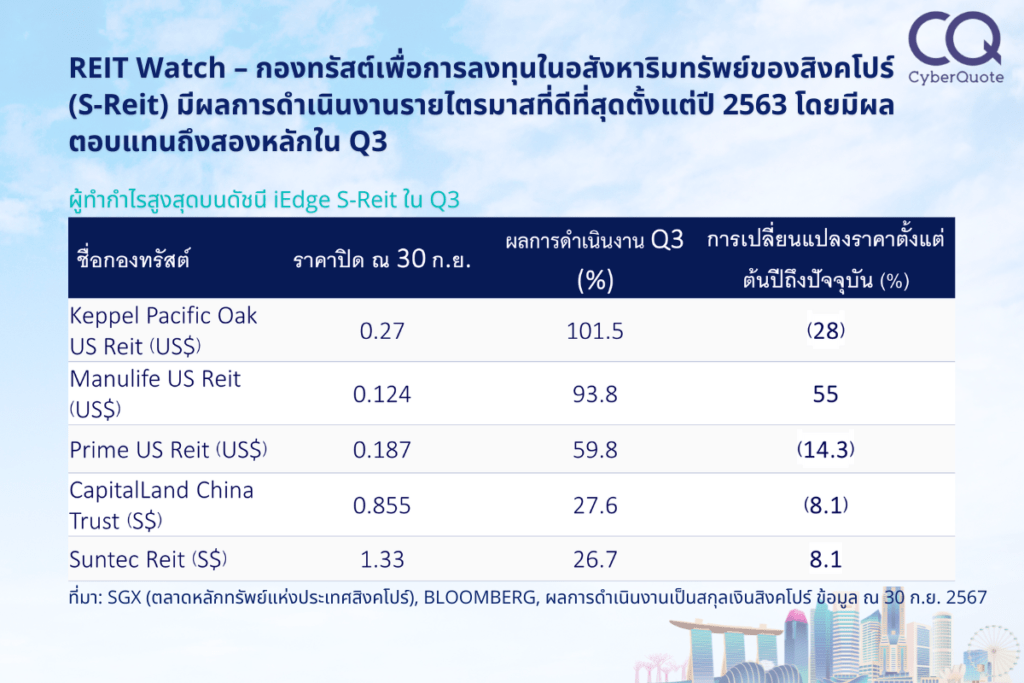 CQ
CyberQuote

REIT Watch – กองทรัสต์เพื่อการลงทุนในอสังหาริมทรัพย์ของสิงคโปร์ (S-Reit) มีผลการดำเนินงานรายไตรมาสที่ดีที่สุดตั้งแต่ปี 2563 โดยมีผลตอบแทนถึงสองหลักใน Q3

ผู้ทำกำไรสูงสุดบนดัชนี iEdge S-Reit ใน Q3

| ชื่อกองทรัสต์ | ราคาปิด ณ 30 ก.ย. | ผลการดำเนินงาน Q3 (%) | การเปลี่ยนแปลงราคาตั้งแต่ต้นปีถึงปัจจุบัน (%) |
|---|---|---|---|
| Keppel Pacific Oak US Reit (US$) | 0.27 | 101.5 | (28) |
| Manulife US Reit (US$) | 0.124 | 93.8 | 55 |
| Prime US Reit (US$) | 0.187 | 59.8 | (14.3) |
| CapitalLand China Trust (S$) | 0.855 | 27.6 | (8.1) |
| Suntec Reit (S$) | 1.33 | 26.7 | 8.1 |

ที่มา: SGX (ตลาดหลักทรัพย์แห่งประเทศสิงคโปร์), BLOOMBERG, ผลการดำเนินงานเป็นสกุลเงินสิงคโปร์ ข้อมูล ณ 30 ก.ย. 2567